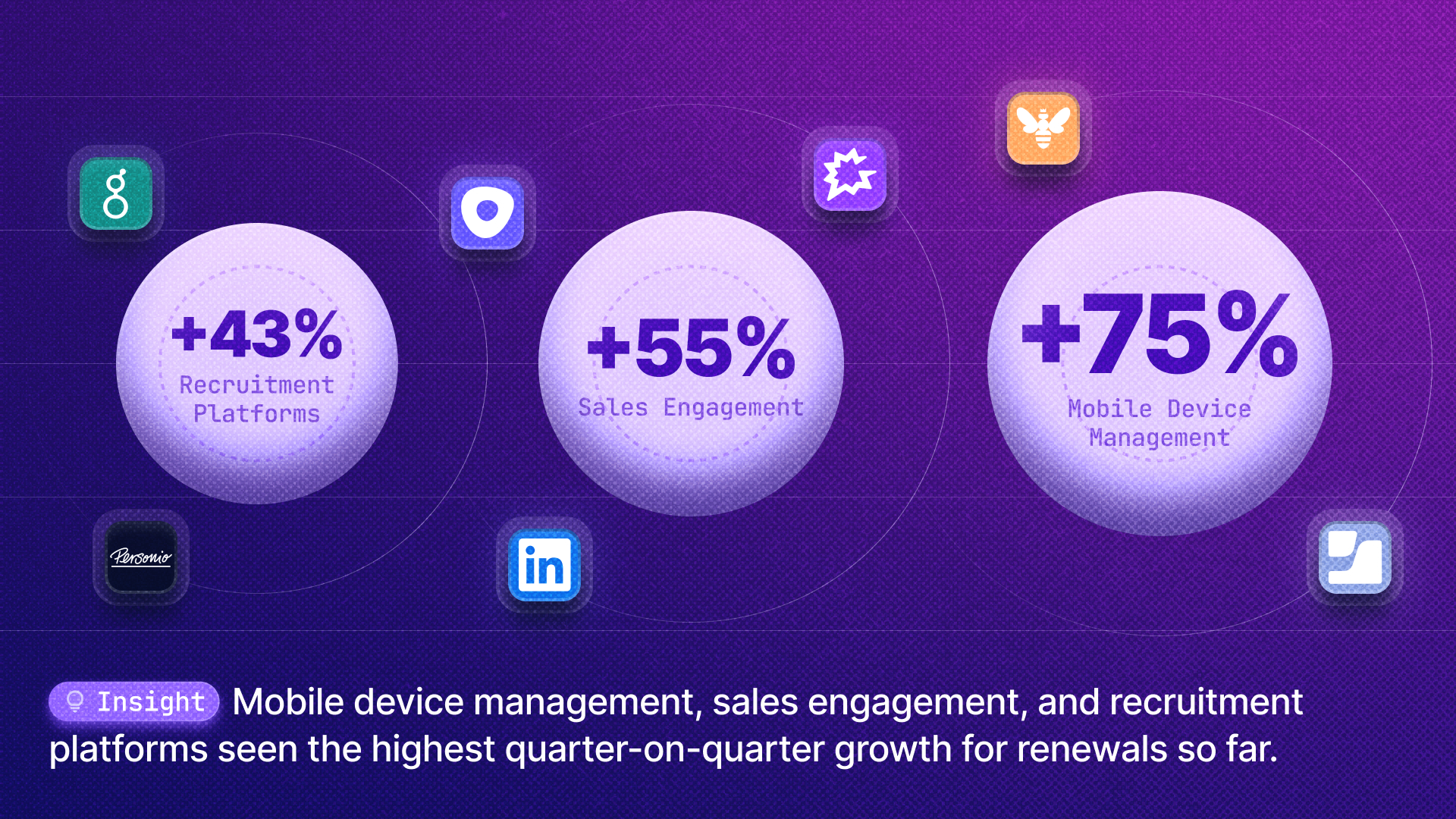 +43%
Recruitment Platforms

+55%
Sales Engagement

+75%
Mobile Device Management

Personio

in

Insight Mobile device management, sales engagement, and recruitment platforms seen the highest quarter-on-quarter growth for renewals so far.